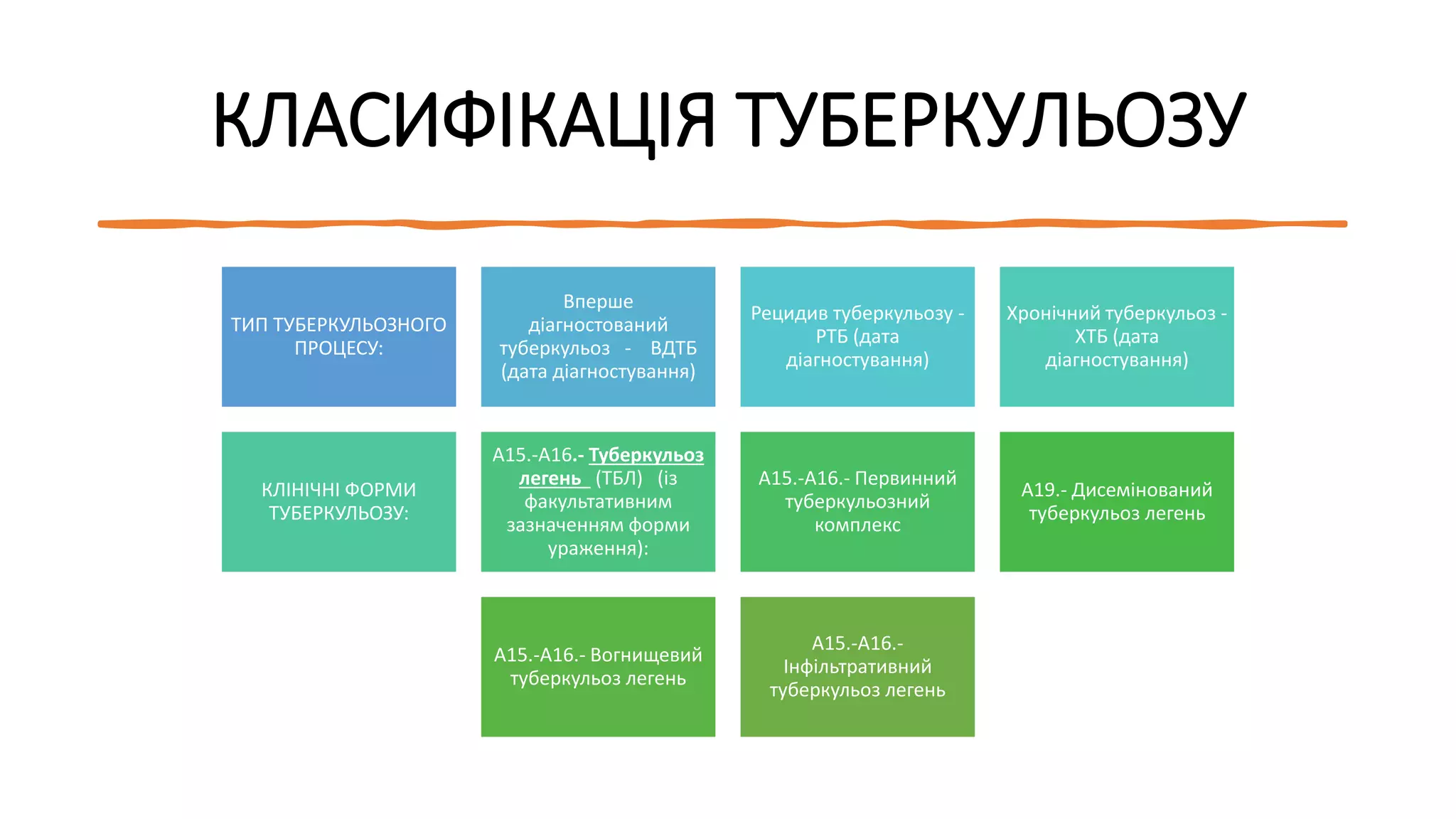 КЛАСИФІКАЦІЯ ТУБЕРКУЛЬОЗУ

ТИП ТУБЕРКУЛЬОЗНОГО ПРОЦЕСУ:

Вперше діагностований туберкульоз - ВДТБ (дата діагностування)

Рецидив туберкульозу - РТБ (дата діагностування)

Хронічний туберкульоз - ХТБ (дата діагностування)

КЛІНІЧНІ ФОРМИ ТУБЕРКУЛЬОЗУ:

А15.-А16.- Туберкульоз легень (ТБЛ) (із факультативним зазначенням форми ураження):

А15.-А16.- Первинний туберкульозний комплекс

А19.- Дисемінований туберкульоз легень

А15.-А16.- Вогнищевий туберкульоз легень

А15.-А16.- Інфільтративний туберкульоз легень